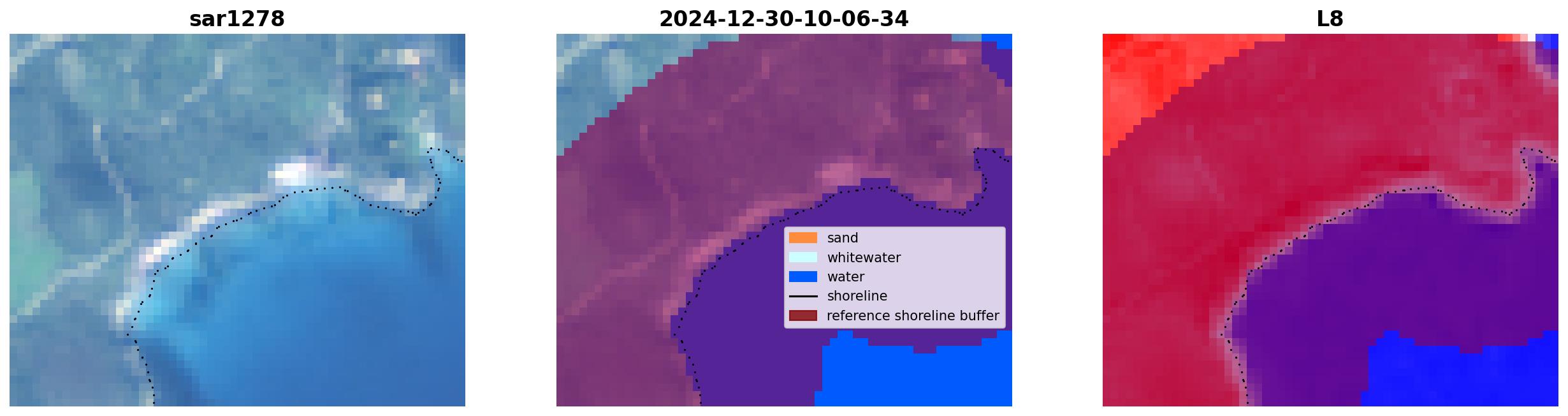 sar1278

2024-12-30-10-06-34

sand
whitewater
water
shoreline
reference shoreline buffer

L8